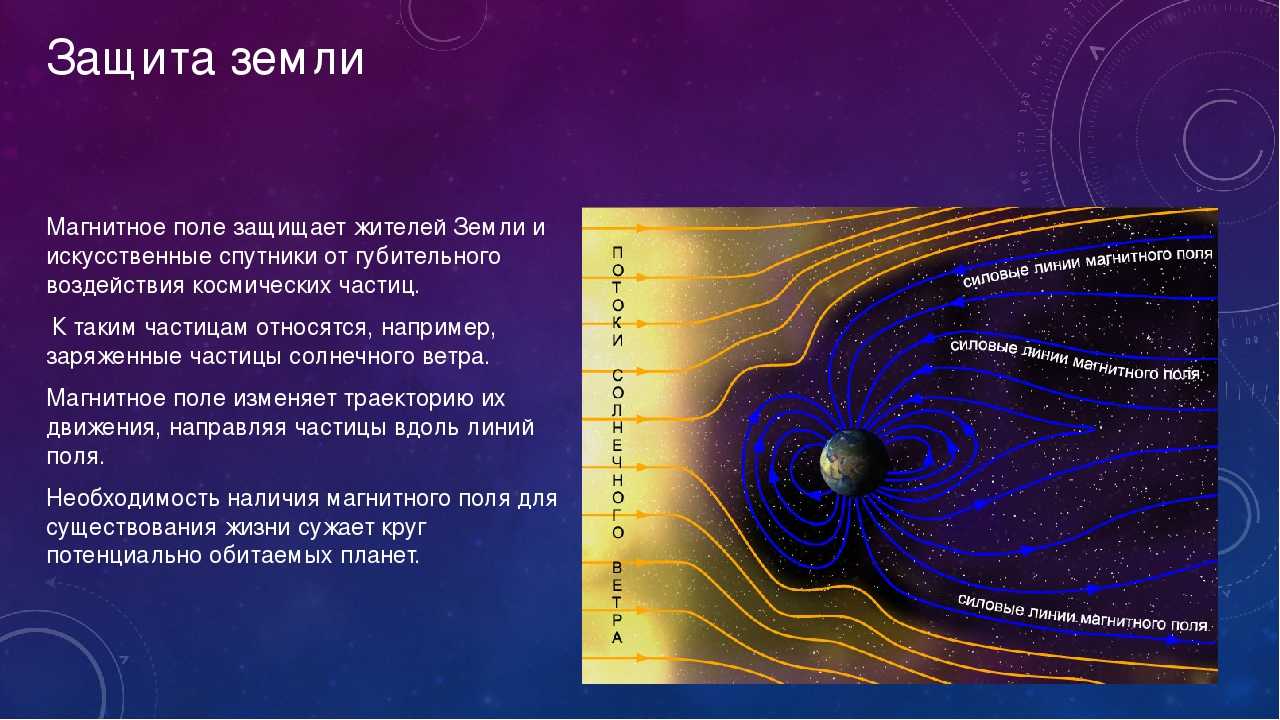 Защита земли

Магнитное поле защищает жителей Земли и искусственные спутники от губительного воздействия космических частиц.

К таким частицам относятся, например, заряженные частицы солнечного ветра.

Магнитное поле изменяет траекторию их движения, направляя частицы вдоль линий поля.

Необходимость наличия магнитного поля для существования жизни сужает круг потенциально обитаемых планет.

ПОТОКИ СОЛНЕЧНОГО ВЕТРА

силовые линии магнитного поля

силовые линии магнитного поля

силовые линии магнитного поля